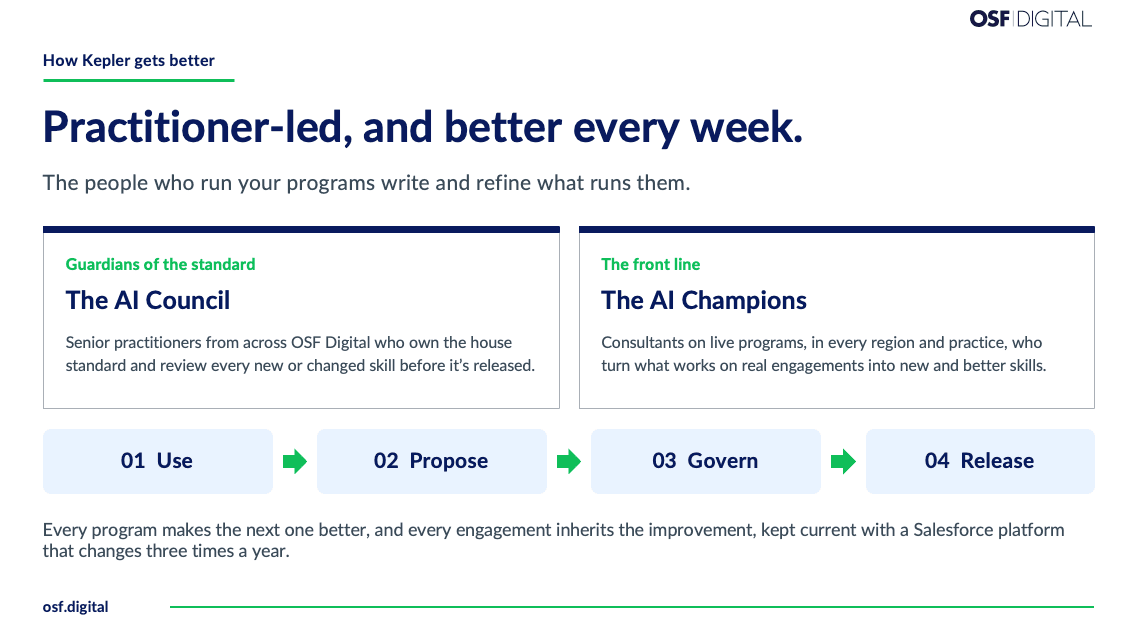 OSF DIGITAL

How Kepler gets better

Practitioner-led, and better every week.

The people who run your programs write and refine what runs them.

Guardians of the standard

The AI Council

Senior practitioners from across OSF Digital who own the house standard and review every new or changed skill before it's released.

The front line

The AI Champions

Consultants on live programs, in every region and practice, who turn what works on real engagements into new and better skills.

01 Use

02 Propose

03 Govern

04 Release

Every program makes the next one better, and every engagement inherits the improvement, kept current with a Salesforce platform that changes three times a year.

osf.digital